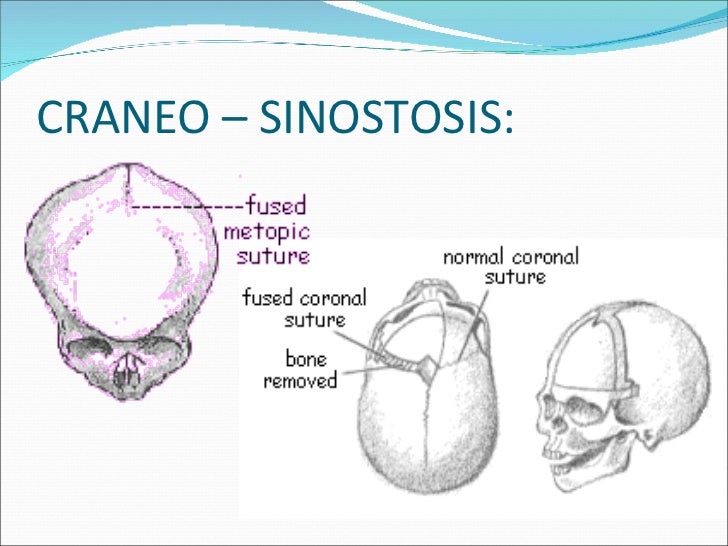 CRANEO – SINOSTOSIS:

fused metopic suture

normal coronal suture

fused coronal suture

bone removed